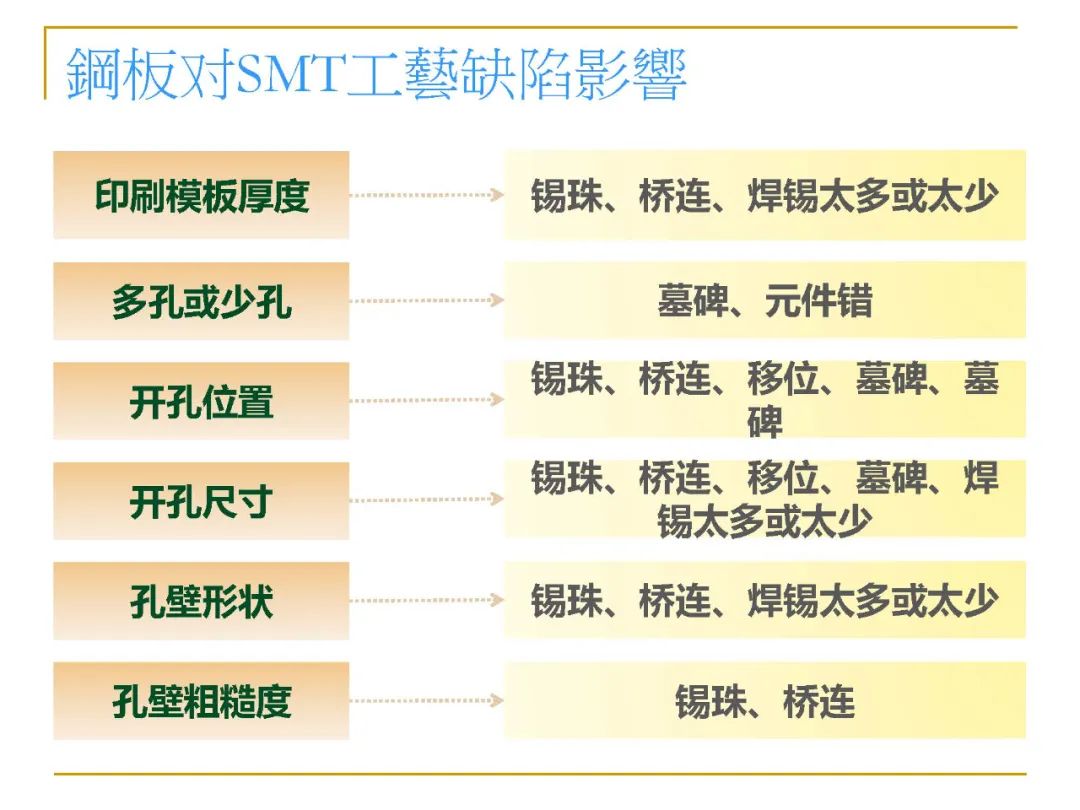 鋼板对SMT工藝缺陷影響

印刷模板厚度
锡珠、桥连、焊锡太多或太少

多孔或少孔
墓碑、元件错

开孔位置
锡珠、桥连、移位、墓碑、墓碑

开孔尺寸
锡珠、桥连、移位、墓碑、焊锡太多或太少

孔壁形状
锡珠、桥连、焊锡太多或太少

孔壁粗糙度
锡珠、桥连